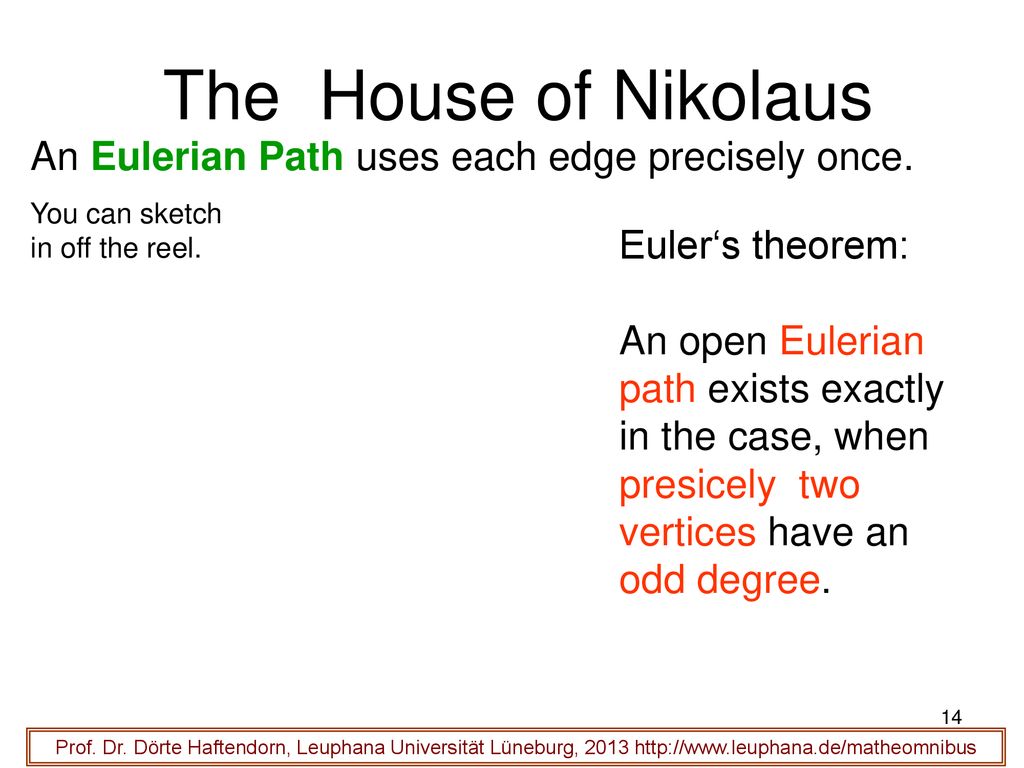 The House of Nikolaus

An Eulerian Path uses each edge precisely once.

You can sketch in off the reel.

Euler‘s theorem:

An open Eulerian path exists exactly in the case, when presicely two vertices have an odd degree.

14

Prof. Dr. Dörte Haftendorn, Leuphana Universität Lüneburg, 2013 http://www.leuphana.de/matheomnibus